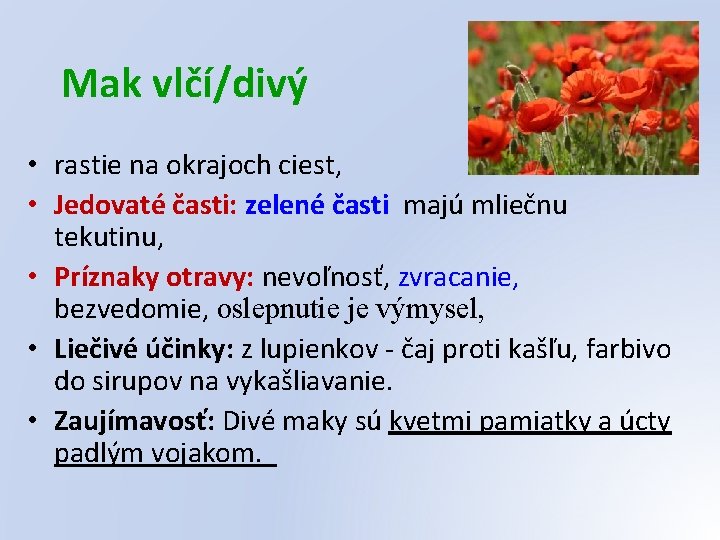 Mak vlčí/divý

• rastie na okrajoch ciest,
• Jedovaté časti: zelené časti majú mliečnu tekutinu,
• Príznaky otravy: nevoľnosť, zvracanie, bezvedomie, oslepnutie je výmysel,
• Liečivé účinky: z lupienkov - čaj proti kašľu, farbivo do sirupov na vykašliavanie.
• Zaujímavosť: Divé maky sú kvetmi pamiatky a úcty padlým vojakom.